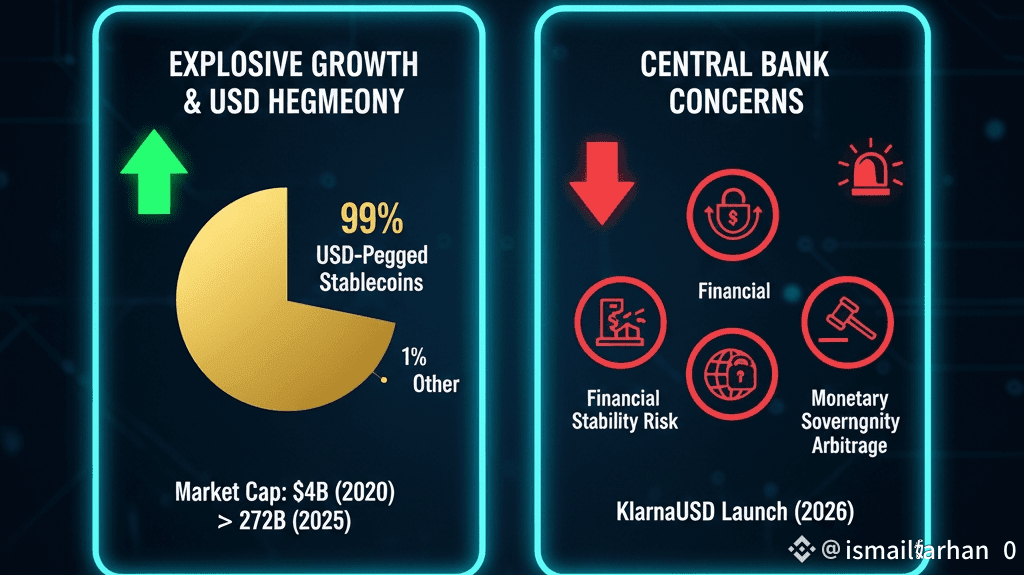 EXPLOSIVE GROWTH & USD HEGMEONY

99%
USD-Pegged Stablecoins

1%
Other

Market Cap: $4B (2020) > 272B (2025)

CENTRAL BANK CONCERNS

Financial

Financial Stability Risk

Monetary Soverngnity Arbitrage

KlarnaUSD Launch (2026)

@ismailfarhan 0